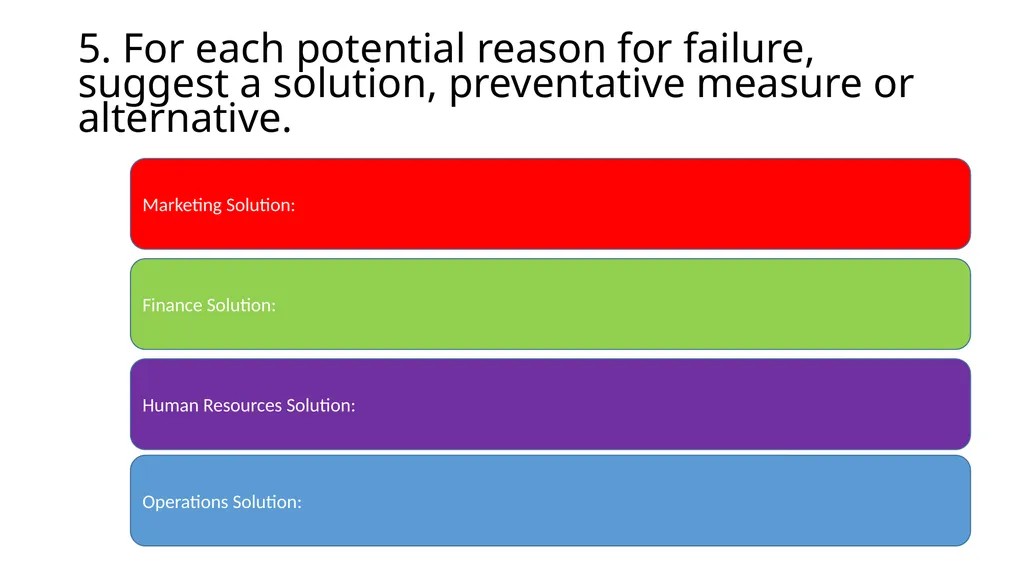 5. For each potential reason for failure, suggest a solution, preventative measure or alternative.

Marketing Solution:

Finance Solution:

Human Resources Solution:

Operations Solution: